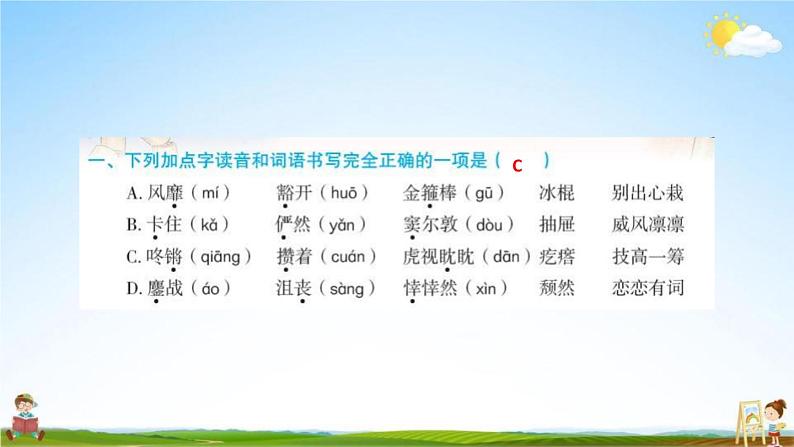 一、下列加点字读音和词语书写完全正确的一项是（ C ）

A. 风靡（mí） 豁开（huō） 金箍棒（gū） 冰棍 别出心栽

B. 卡住（kǎ） 俨然（yǎn） 窦尔敦（dòu） 抽屉 威风凛凛

C. 咚锵（qiāng） 攒着（cuán） 虎视眈眈（dān） 疙瘩 技高一筹

D. 鏖战（áo） 沮丧（sàng） 悻悻然（xìn） 颓然 恋恋有词